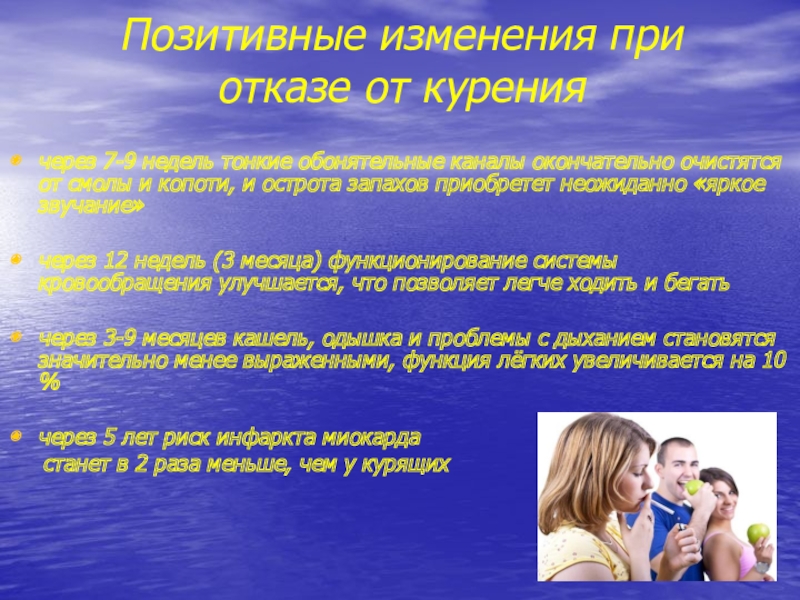 Позитивные изменения при отказе от курения

через 7-9 недель тонкие обонятельные каналы окончательно очистятся от смолы и копоти, и острота запахов приобретет неожиданно «яркое звучание»

через 12 недель (3 месяца) функционирование системы кровообращения улучшается, что позволяет легче ходить и бегать

через 3-9 месяцев кашель, одышка и проблемы с дыханием становятся значительно менее выраженными, функция лёгких увеличивается на 10 %

через 5 лет риск инфаркта миокарда станет в 2 раза меньше, чем у курящих